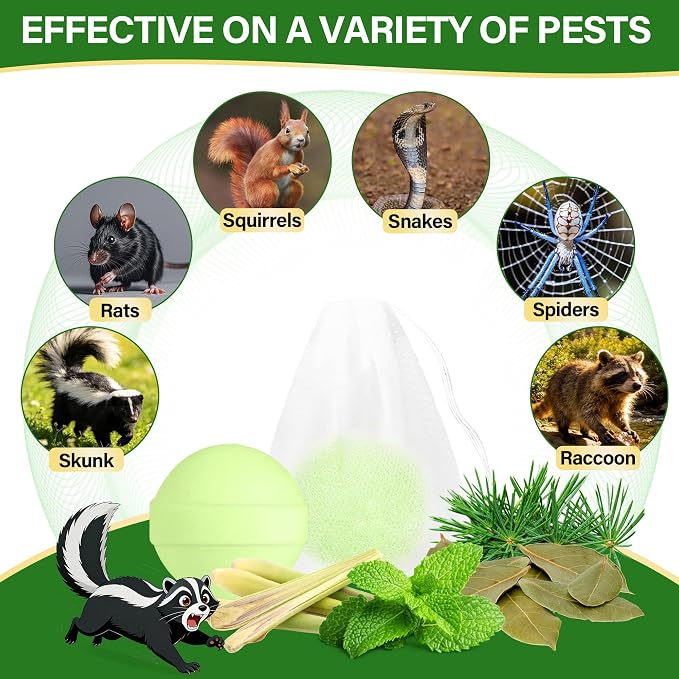 EFFECTIVE ON A VARIETY OF PESTS

Squirrels

Snakes

Rats

Spiders

Skunk

Raccoon